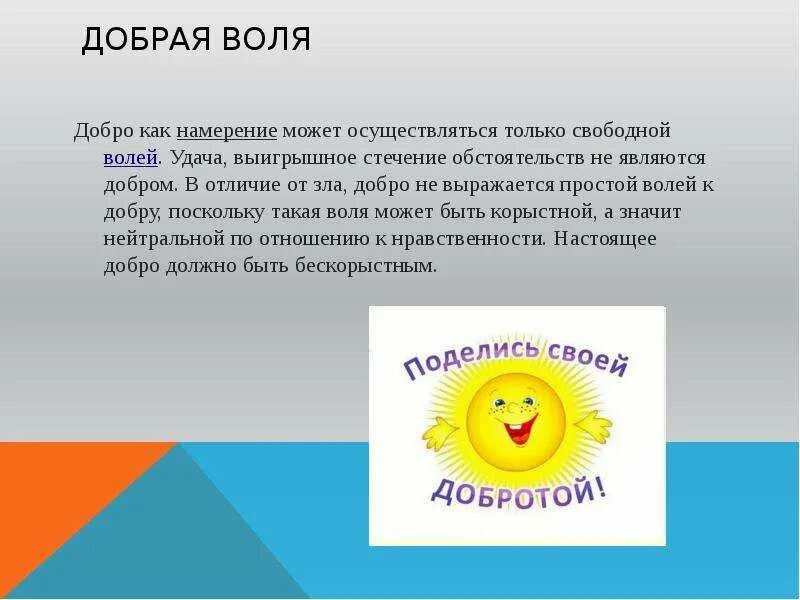 ДОБРАЯ ВОЛЯ

Добро как намерение может осуществляться только свободной волей. Удача, выигрышное стечение обстоятельств не являются добром. В отличие от зла, добро не выражается простой волей к добру, поскольку такая воля может быть корыстной, а значит нейтральной по отношению к нравственности. Настоящее добро должно быть бескорыстным.

Поделись своей
ДОБРОТОЙ!